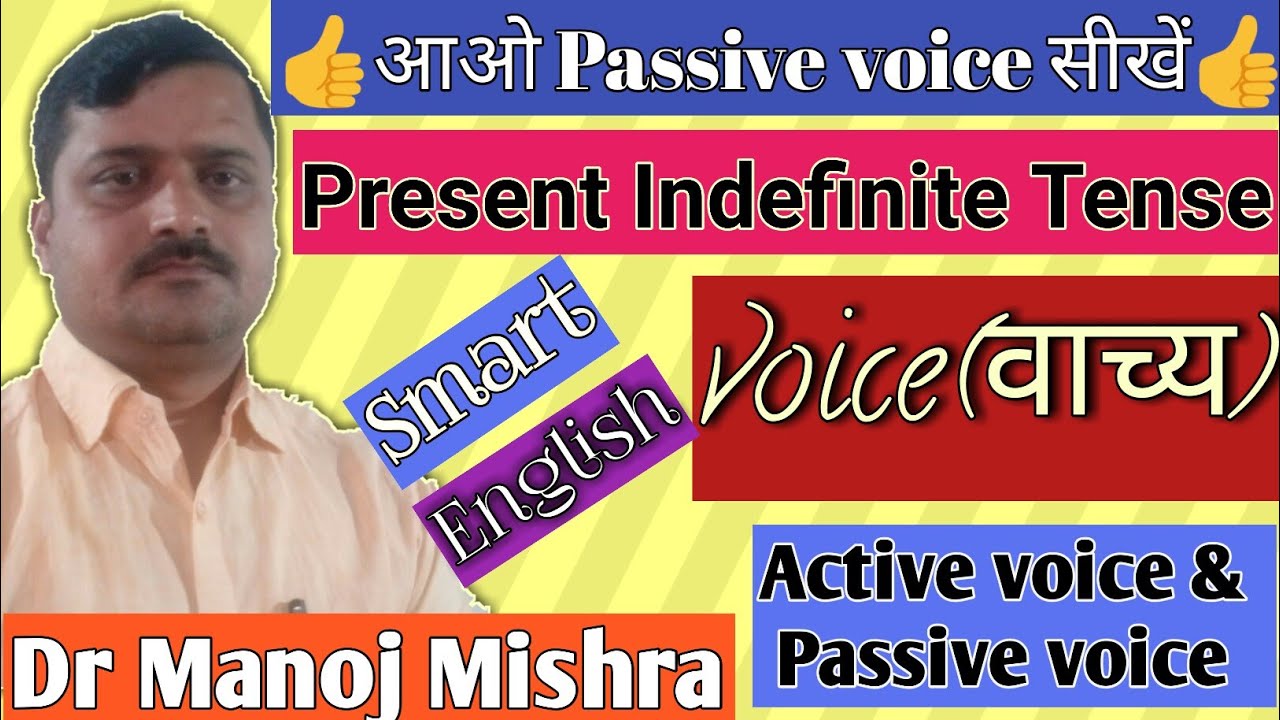 👍आओ Passive voice सीखें👍

Present Indefinite Tense

Smart English

Voice(वाच्य)

Active voice & Passive voice

Dr Manoj Mishra